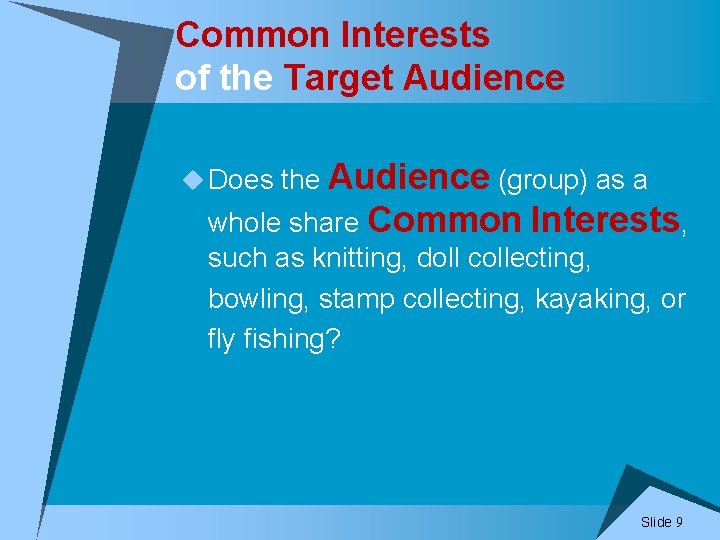 Common Interests
of the Target Audience

Does the Audience (group) as a whole share Common Interests, such as knitting, doll collecting, bowling, stamp collecting, kayaking, or fly fishing?

Slide 9